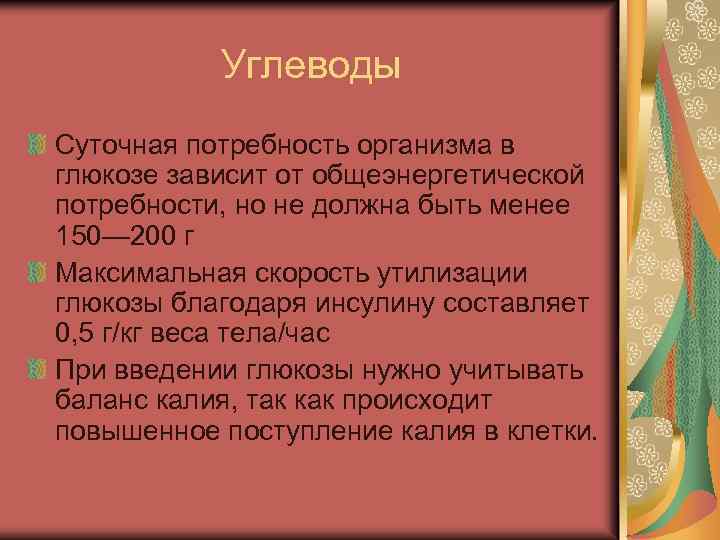 Углеводы

Суточная потребность организма в глюкозе зависит от общеэнергетической потребности, но не должна быть менее 150—200 г

Максимальная скорость утилизации глюкозы благодаря инсулину составляет 0,5 г/кг веса тела/час

При введении глюкозы нужно учитывать баланс калия, так как происходит повышенное поступление калия в клетки.